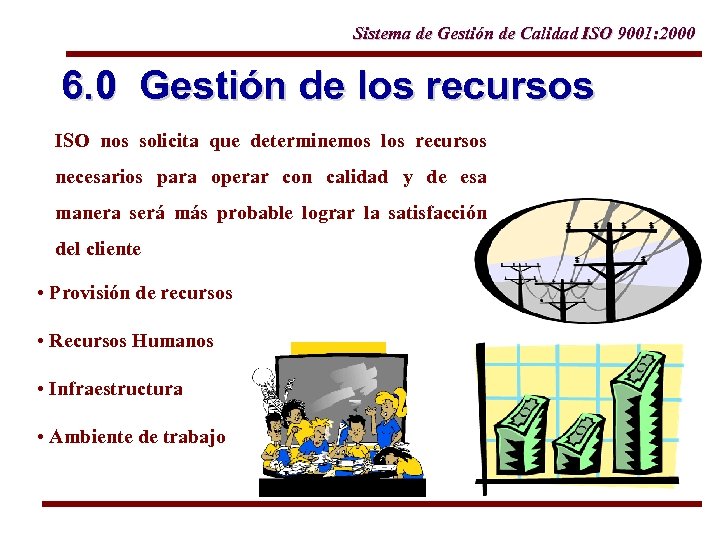 Sistema de Gestión de Calidad ISO 9001:2000

6.0 Gestión de los recursos

ISO nos solicita que determinemos los recursos necesarios para operar con calidad y de esa manera será más probable lograr la satisfacción del cliente

• Provisión de recursos

• Recursos Humanos

• Infraestructura

• Ambiente de trabajo